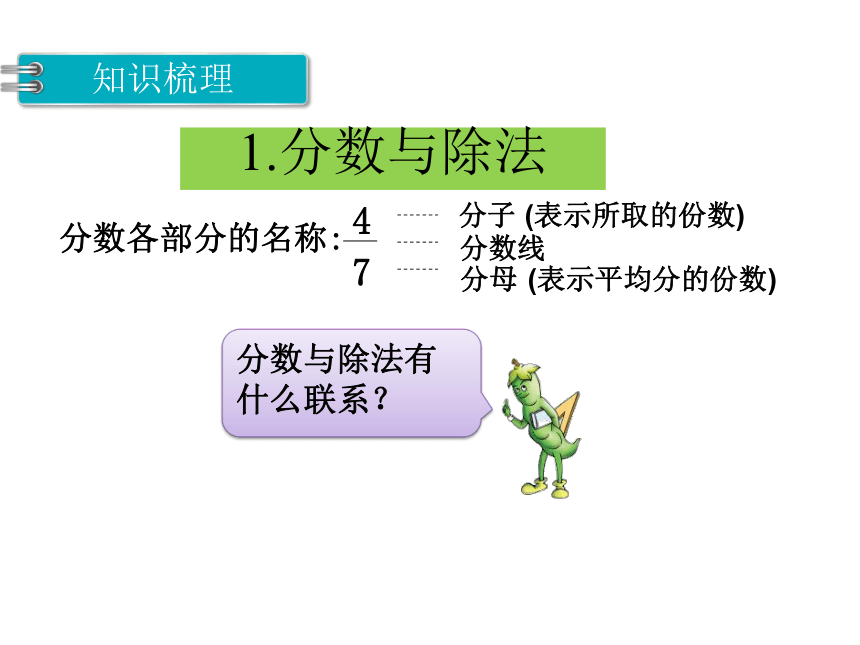 知识梳理

1.分数与除法

分数各部分的名称：$\frac{4}{7}$

分子 (表示所取的份数)
分数线
分母 (表示平均分的份数)

分数与除法有什么联系？